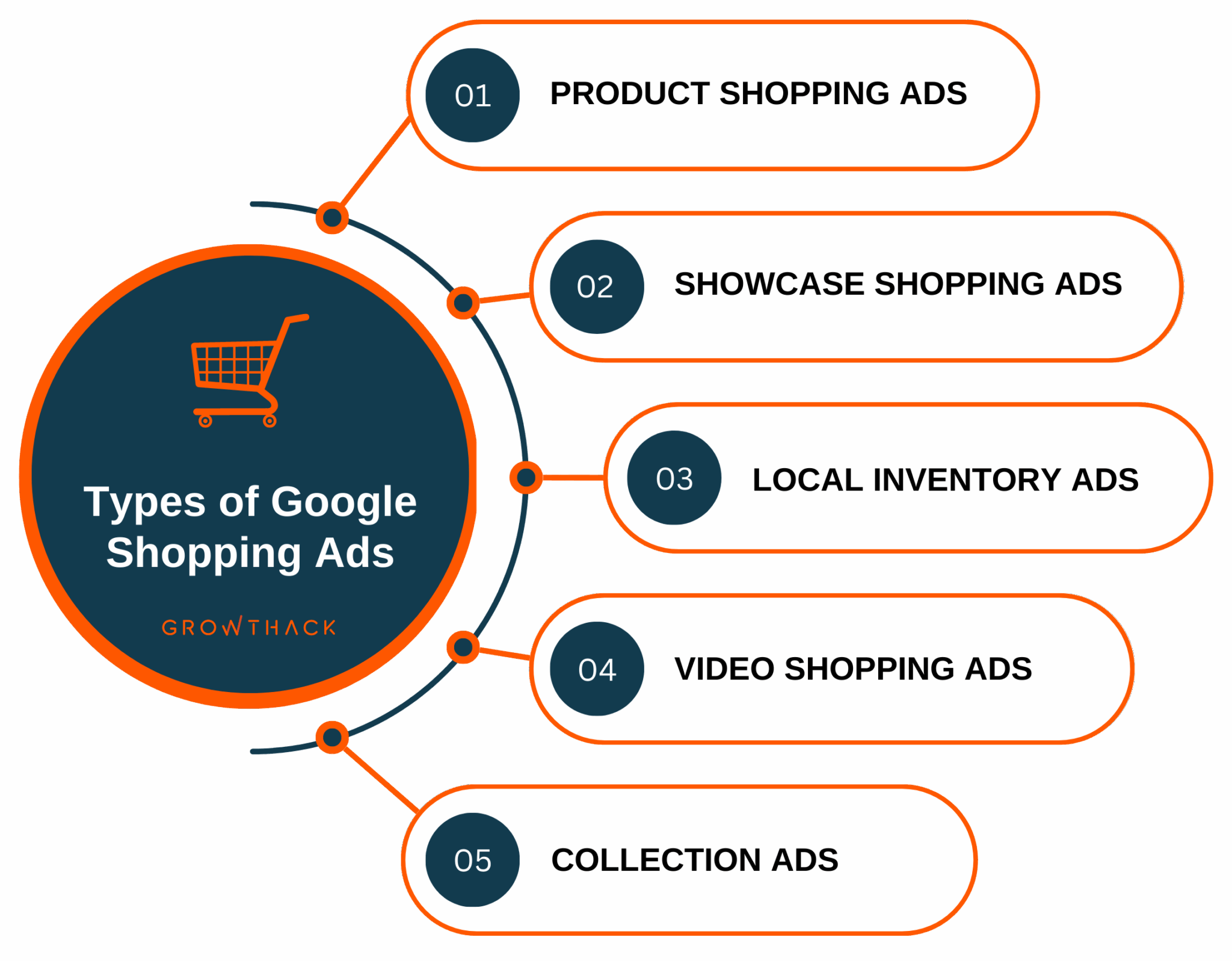 Types of Google Shopping Ads

GROWTHACK

01 PRODUCT SHOPPING ADS

02 SHOWCASE SHOPPING ADS

03 LOCAL INVENTORY ADS

04 VIDEO SHOPPING ADS

05 COLLECTION ADS